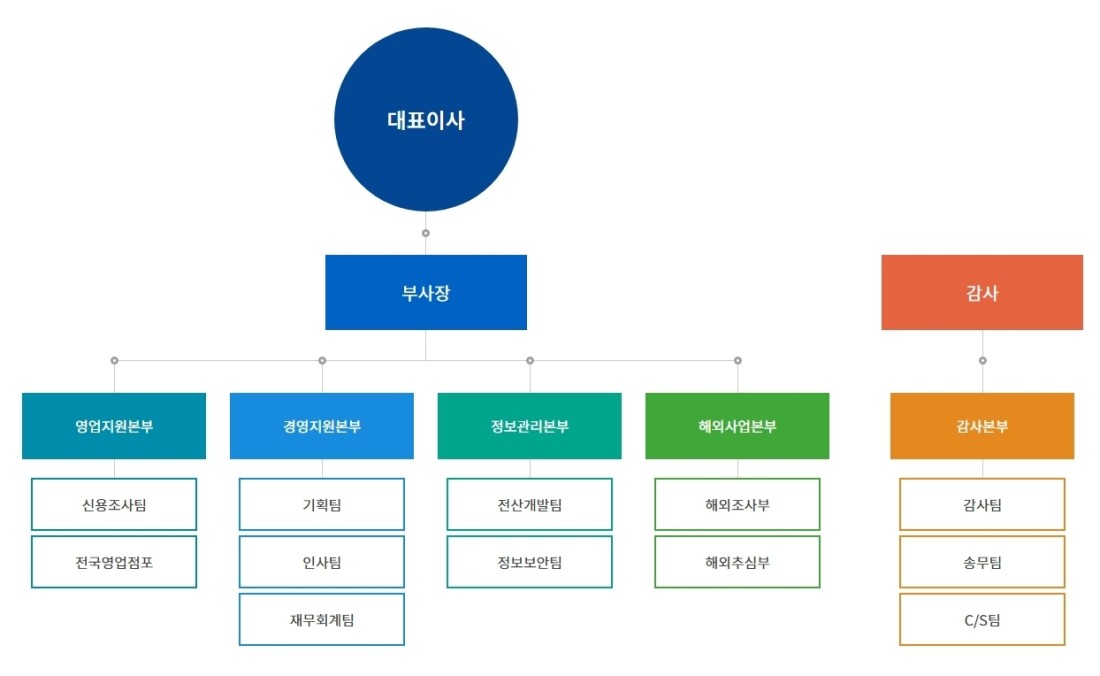 대표이사

부사장

감사

영업지원본부

신용조사팀

전국영업점포

경영지원본부

기획팀

인사팀

재무회계팀

정보관리본부

전산개발팀

정보보안팀

해외사업본부

해외조사부

해외추심부

감사본부

감사팀

송무팀

C/S팀